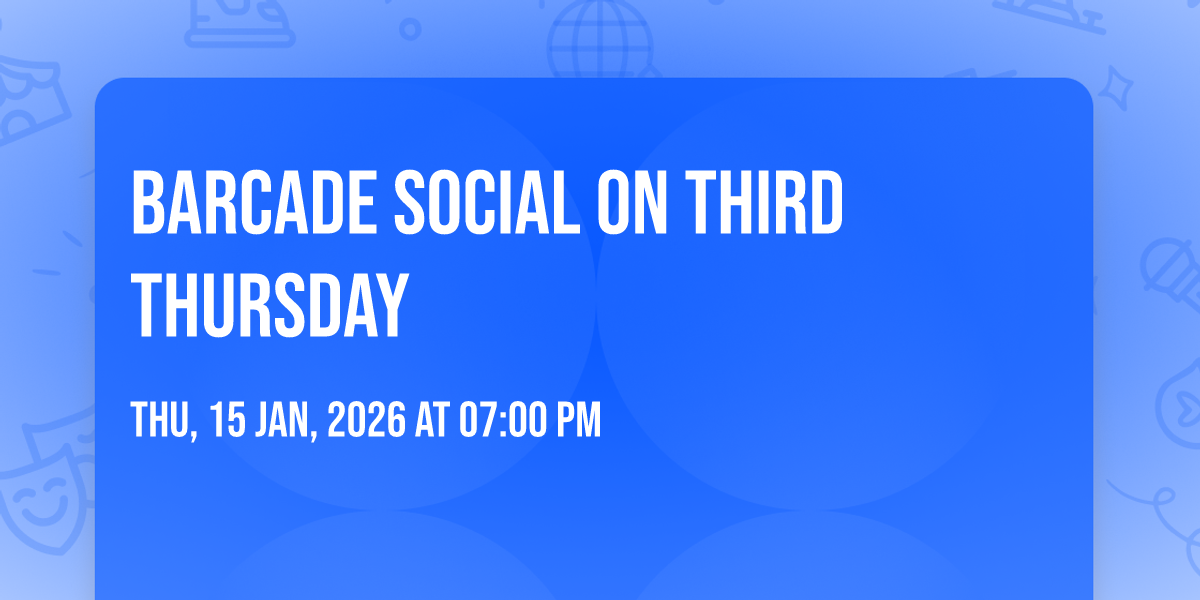 BARCADE SOCIAL ON THIRD THURSDAY

THU, 15 JAN, 2026 AT 07:00 PM